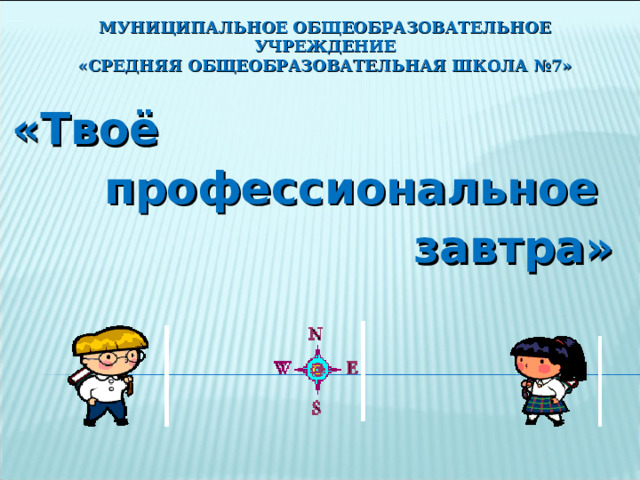 МУНИЦИПАЛЬНОЕ ОБЩЕОБРАЗОВАТЕЛЬНОЕ УЧРЕЖДЕНИЕ
«СРЕДНЯЯ ОБЩЕОБРАЗОВАТЕЛЬНАЯ ШКОЛА №7»

«Твоё профессиональное завтра»

N
W
E
S